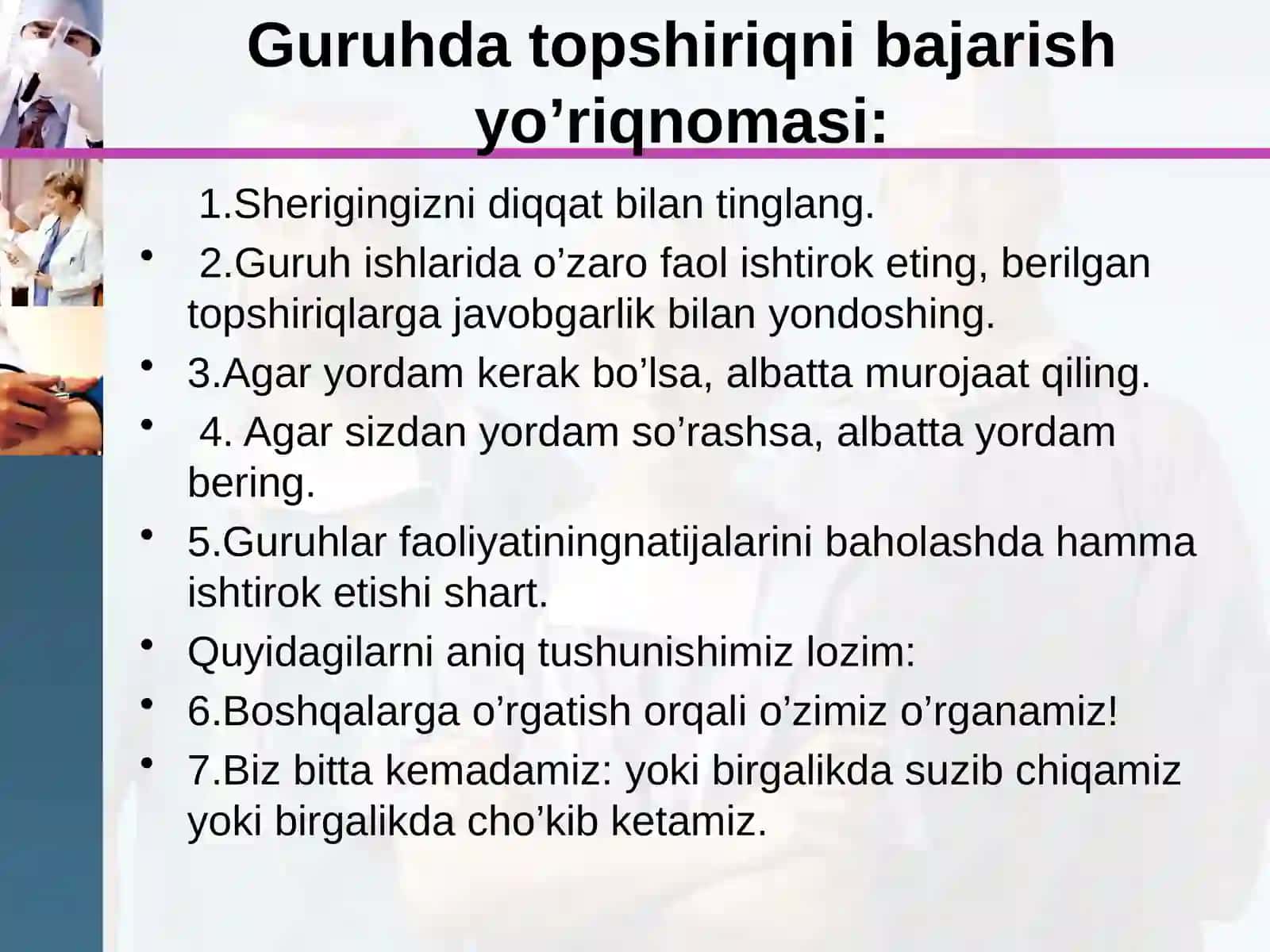 Guruhda topshiriqni bajarish yo’riqnomasi:

1.Sherigingizni diqqat bilan tinglang.

• 2.Guruh ishlarida o’zaro faol ishtirok eting, berilgan topshiriqlarga javobgarlik bilan yondoshing.

• 3.Agar yordam kerak bo’lsa, albatta murojaat qiling.

• 4. Agar sizdan yordam so’rashsa, albatta yordam bering.

• 5.Guruhlar faoliyatiningnatijalarini baholashda hamma ishtirok etishi shart.

• Quyidagilarni aniq tushunishimiz lozim:

• 6.Boshqalarga o’rgatish orqali o’zimiz o’rganamiz!

• 7.Biz bitta kemadamiz: yoki birgalikda suzib chiqamiz yoki birgalikda cho’kib ketamiz.